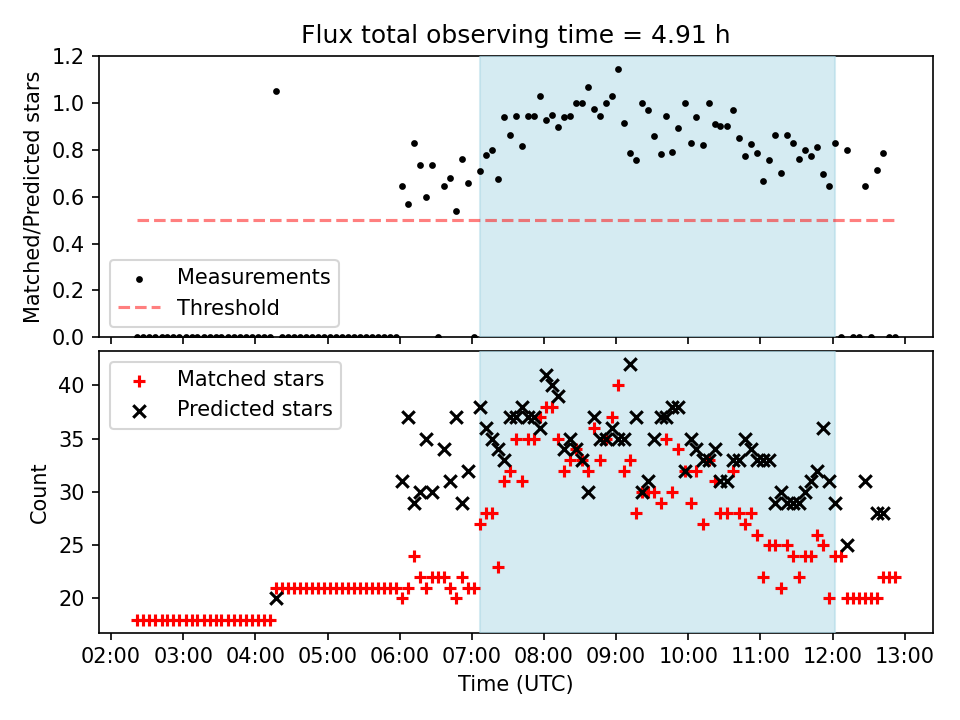 Flux total observing time = 4.91 h

Matched/Predicted stars

1.2
1.0
0.8
0.6
0.4
0.2
0.0

Measurements
Threshold

Matched stars
Predicted stars

Count

40
35
30
25
20

02:00 03:00 04:00 05:00 06:00 07:00 08:00 09:00 10:00 11:00 12:00 13:00

Time (UTC)